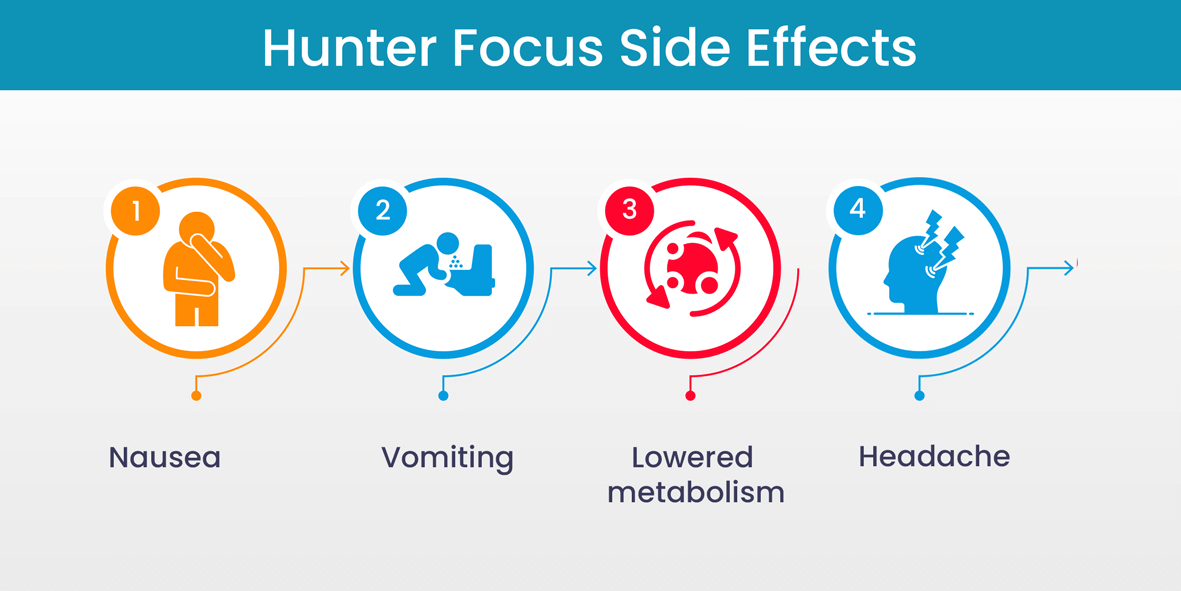 Hunter Focus Side Effects

1

Nausea

2

Vomiting

3

Lowered metabolism

4

Headache